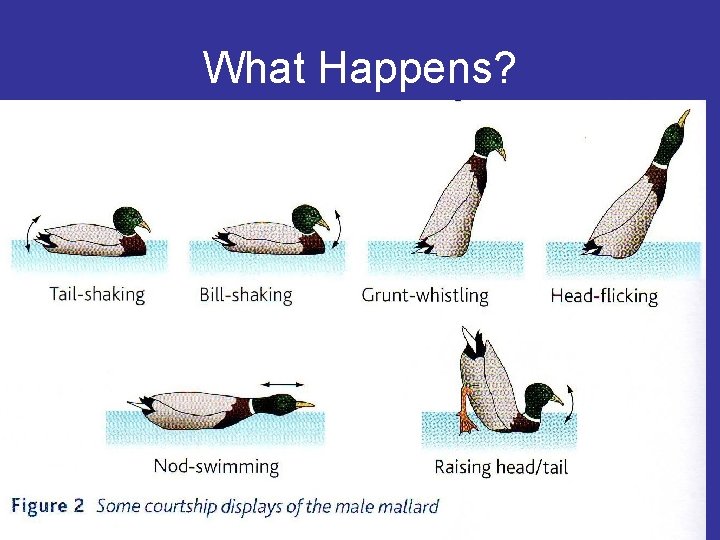 What Happens?

Tail-shaking

Bill-shaking

Grunt-whistling

Head-flicking

Nod-swimming

Raising head/tail

Figure 2 Some courtship displays of the male mallard